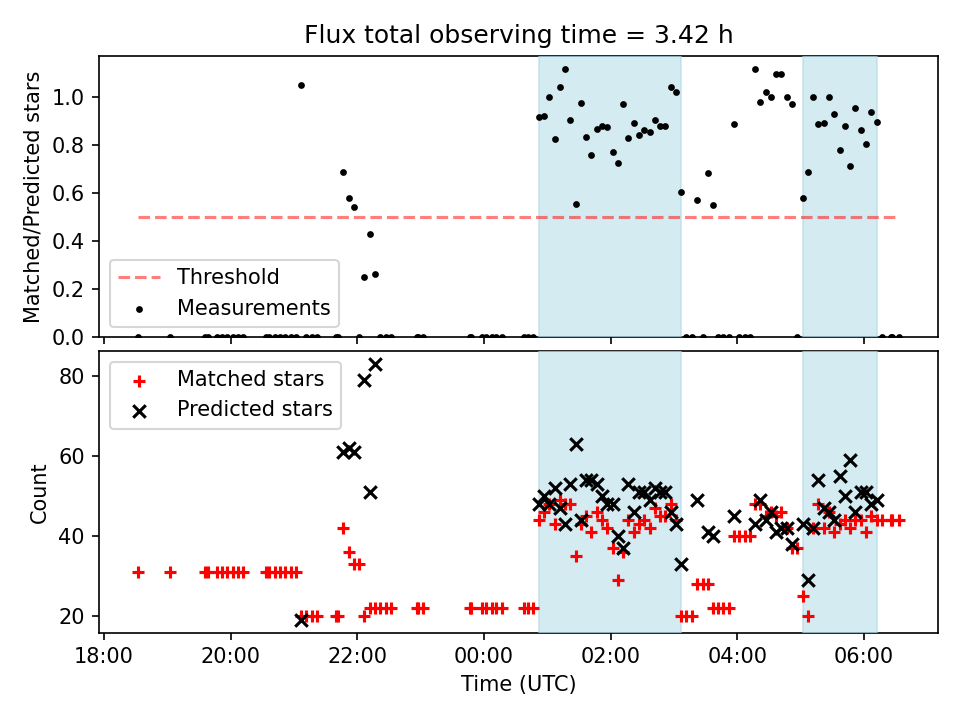 Flux total observing time = 3.42 h

Matched/Predicted stars

1.0
0.8
0.6
0.4
0.2
0.0

Threshold
Measurements

Count

80
60
40
20

Matched stars
Predicted stars

18:00
20:00
22:00
00:00
02:00
04:00
06:00

Time (UTC)